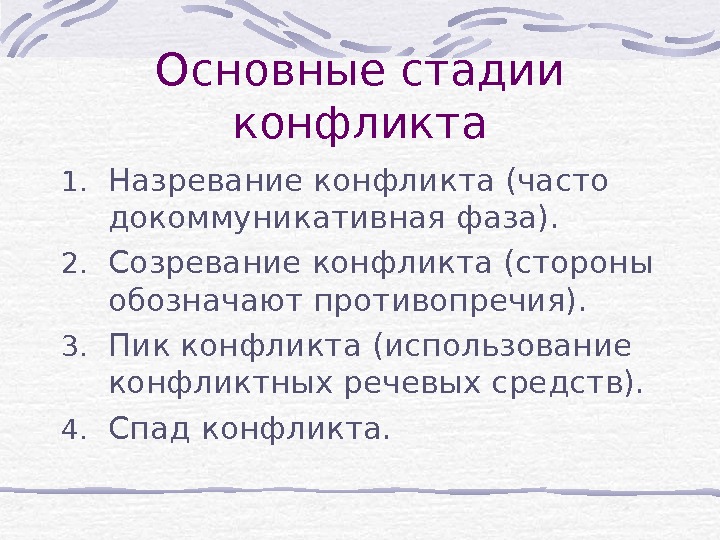 Основные стадии конфликта

1. Назревание конфликта (часто докоммуникативная фаза).
2. Созревание конфликта (стороны обозначают противопречия).
3. Пик конфликта (использование конфликтных речевых средств).
4. Спад конфликта.